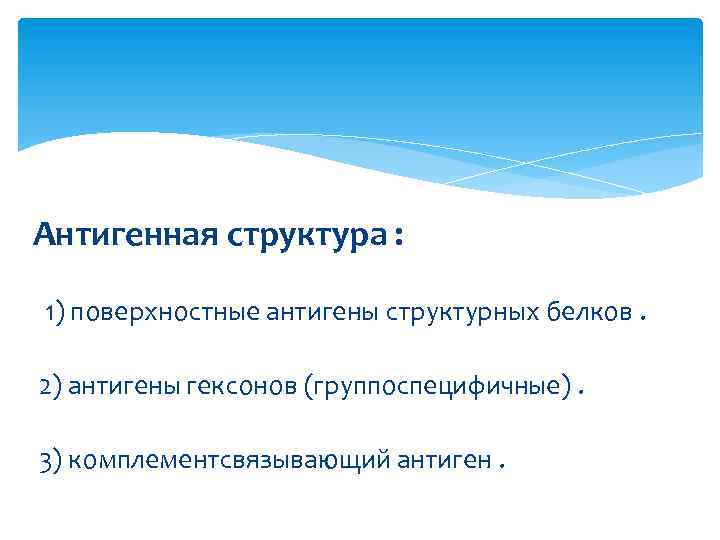 Антигенная структура :

1) поверхностные антигены структурных белков .

2) антигены гексонов (группоспецифичные) .

3) комплементсвязывающий антиген .